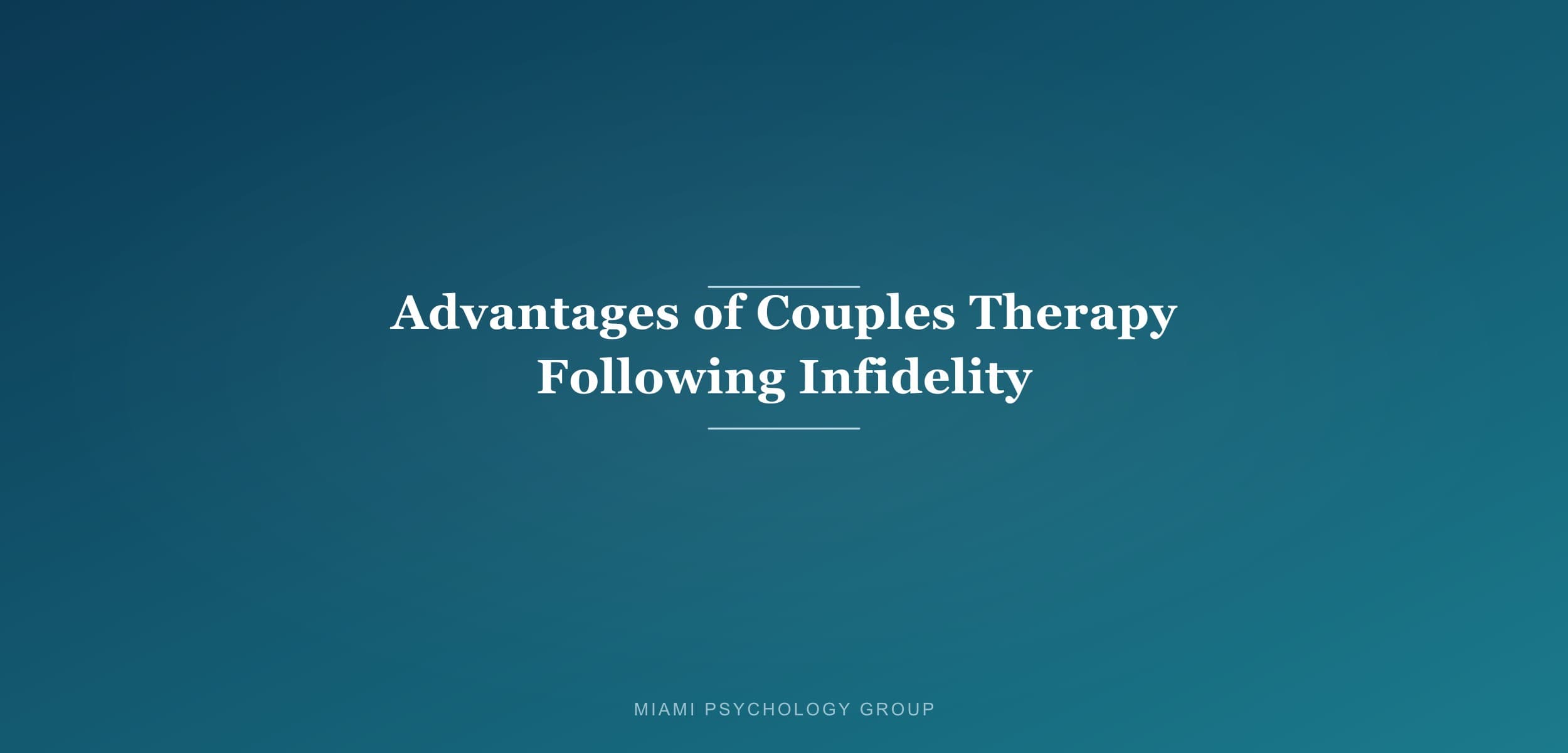 Advantages of Couples Therapy Following Infidelity

MIAMI PSYCHOLOGY GROUP